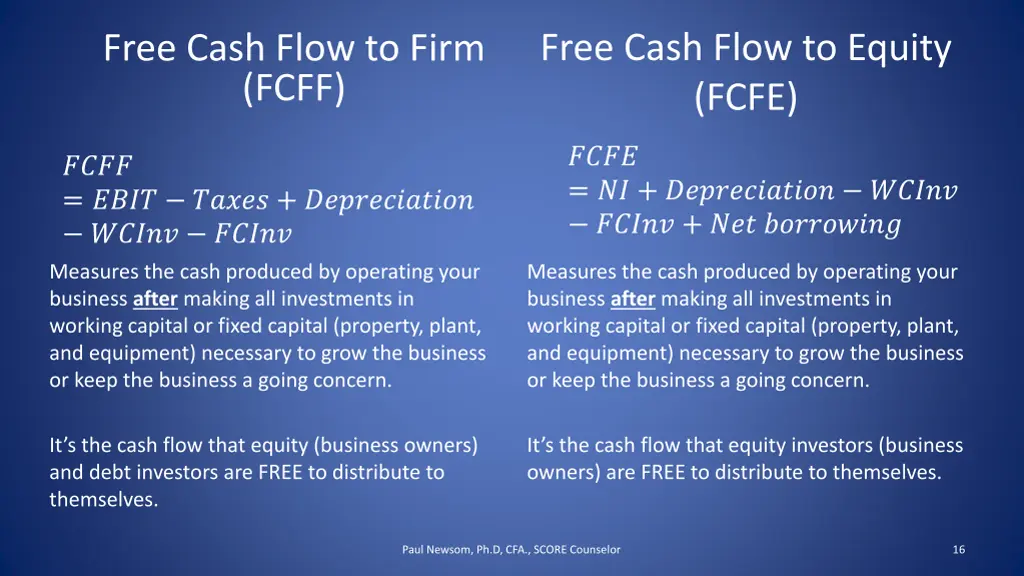 Free Cash Flow to Firm (FCFF)

$FCFF = EBIT - Taxes + Depreciation - WCInv - FCInv$

Measures the cash produced by operating your business after making all investments in working capital or fixed capital (property, plant, and equipment) necessary to grow the business or keep the business a going concern.

It's the cash flow that equity (business owners) and debt investors are FREE to distribute to themselves.

Free Cash Flow to Equity (FCFE)

$FCFE = NI + Depreciation - WCInv - FCInv + Net\ borrowing$

Measures the cash produced by operating your business after making all investments in working capital or fixed capital (property, plant, and equipment) necessary to grow the business or keep the business a going concern.

It's the cash flow that equity investors (business owners) are FREE to distribute to themselves.

Paul Newsom, Ph.D, CFA., SCORE Counselor

16